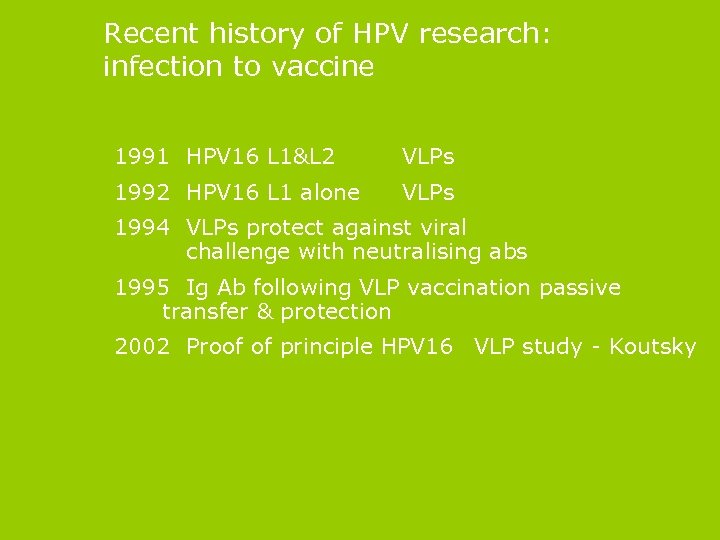 Recent history of HPV research: infection to vaccine

1991 HPV16 L1&L2 VLPs

1992 HPV16 L1 alone VLPs

1994 VLPs protect against viral challenge with neutralising abs

1995 Ig Ab following VLP vaccination passive transfer & protection

2002 Proof of principle HPV16 VLP study - Koutsky